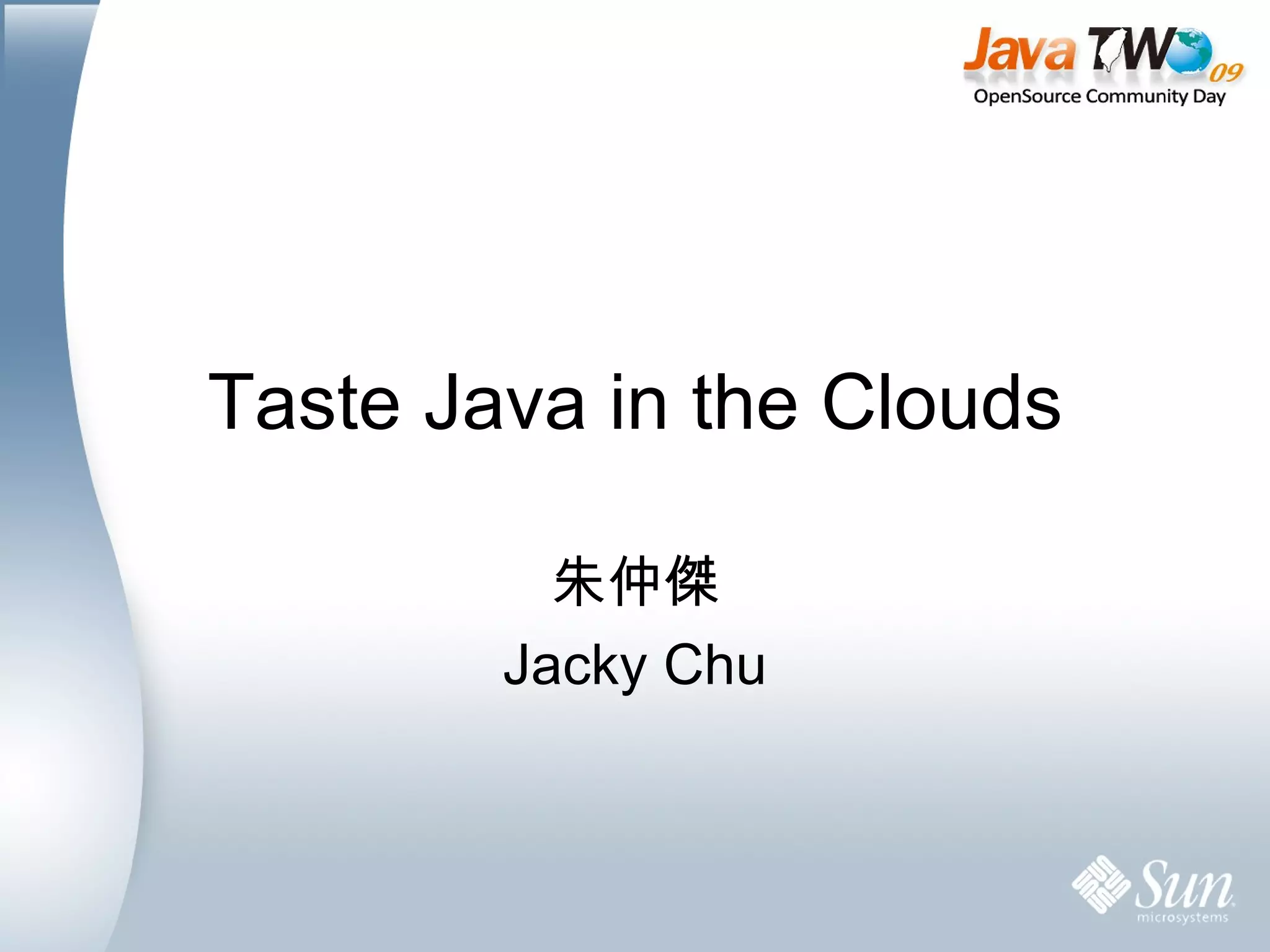 Java TWO 09
OpenSource Community Day

Taste Java in the Clouds

朱仲傑
Jacky Chu

Sun microsystems